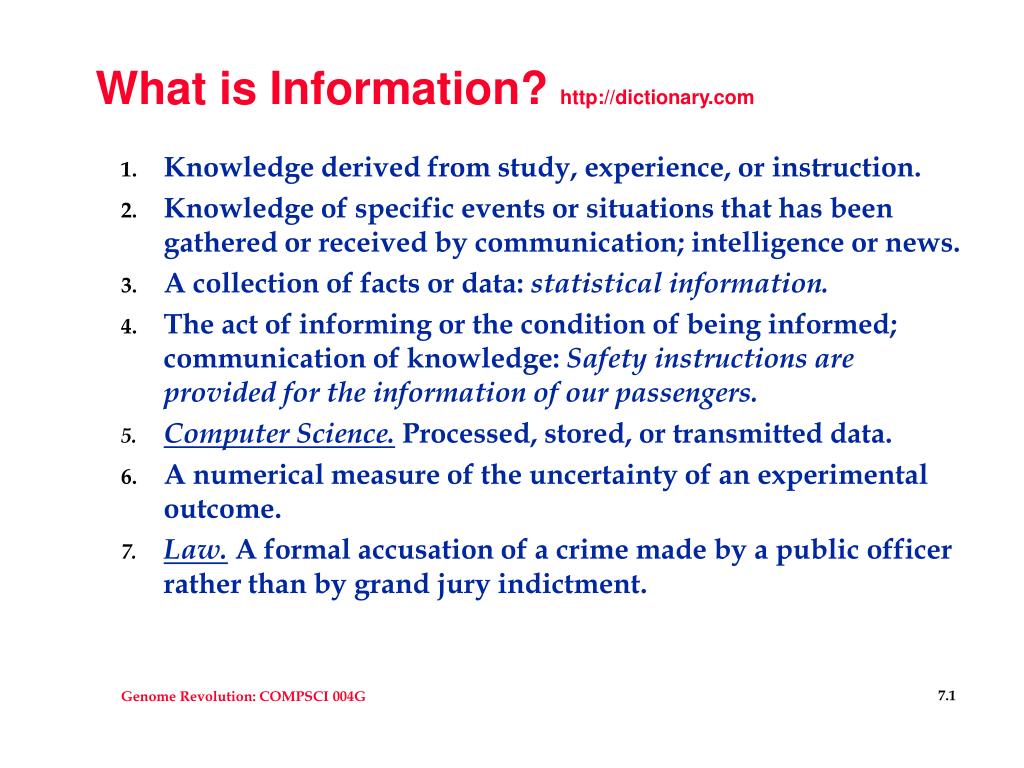 What is Information? http://dictionary.com

1. Knowledge derived from study, experience, or instruction.
2. Knowledge of specific events or situations that has been gathered or received by communication; intelligence or news.
3. A collection of facts or data: statistical information.
4. The act of informing or the condition of being informed; communication of knowledge: Safety instructions are provided for the information of our passengers.
5. Computer Science. Processed, stored, or transmitted data.
6. A numerical measure of the uncertainty of an experimental outcome.
7. Law. A formal accusation of a crime made by a public officer rather than by grand jury indictment.

Genome Revolution: COMPSCI 004G

7.1